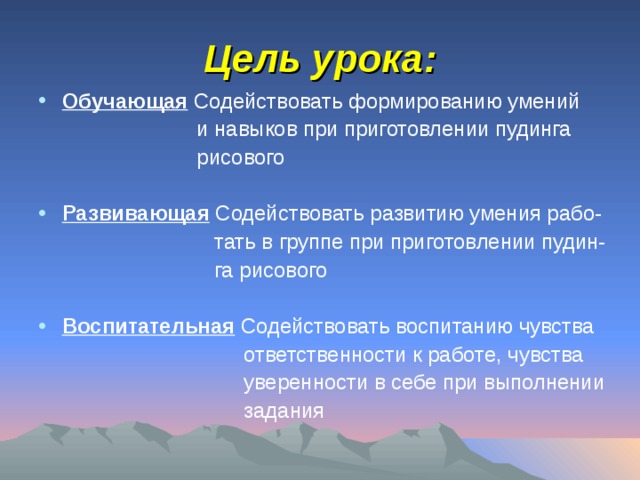 Цель урока:

• Обучающая Содействовать формированию умений и навыков при приготовлении пудинга рисового

• Развивающая Содействовать развитию умения работать в группе при приготовлении пудинга рисового

• Воспитательная Содействовать воспитанию чувства ответственности к работе, чувства уверенности в себе при выполнении задания